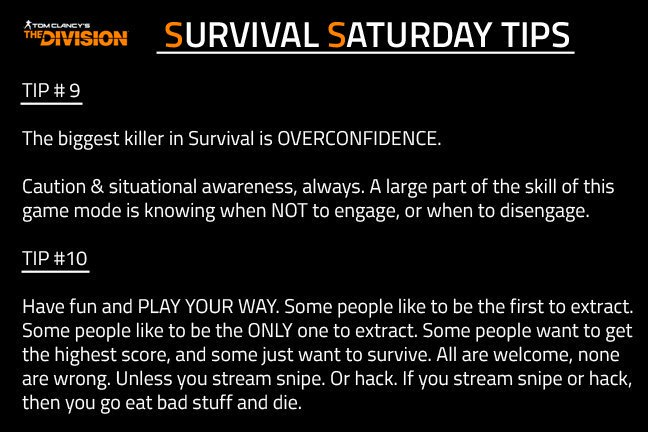 TOM CLANCY'S
THE DIVISION

SURVIVAL SATURDAY TIPS

TIP # 9

The biggest killer in Survival is OVERCONFIDENCE.

Caution & situational awareness, always. A large part of the skill of this game mode is knowing when NOT to engage, or when to disengage.

TIP #10

Have fun and PLAY YOUR WAY. Some people like to be the first to extract. Some people like to be the ONLY one to extract. Some people want to get the highest score, and some just want to survive. All are welcome, none are wrong. Unless you stream snipe. Or hack. If you stream snipe or hack, then you go eat bad stuff and die.